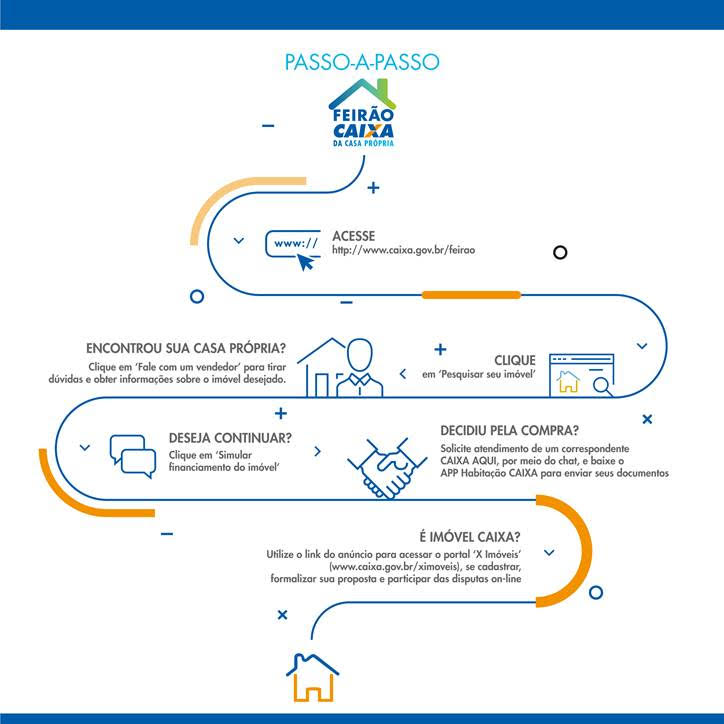 PASSO-A-PASSO

FEIRÃO CAIXA DA CASA PRÓPRIA

www://

ACESSE
http://www.caixa.gov.br/feirao

CLIQUE
em 'Pesquisar seu imóvel'

ENCONTROU SUA CASA PRÓPRIA?
Clique em 'Fale com um vendedor' para tirar dúvidas e obter informações sobre o imóvel desejado.

DESEJA CONTINUAR?
Clique em 'Simular financiamento do imóvel'

DECIDIU PELA COMPRA?
Solicite atendimento de um correspondente CAIXA AQUI, por meio do chat, e baixe o APP Habitação CAIXA para enviar seus documentos

É IMÓVEL CAIXA?
Utilize o link do anúncio para acessar o portal 'X Imóveis' (www.caixa.gov.br/ximoveis), se cadastrar, formalizar sua proposta e participar das disputas on-line